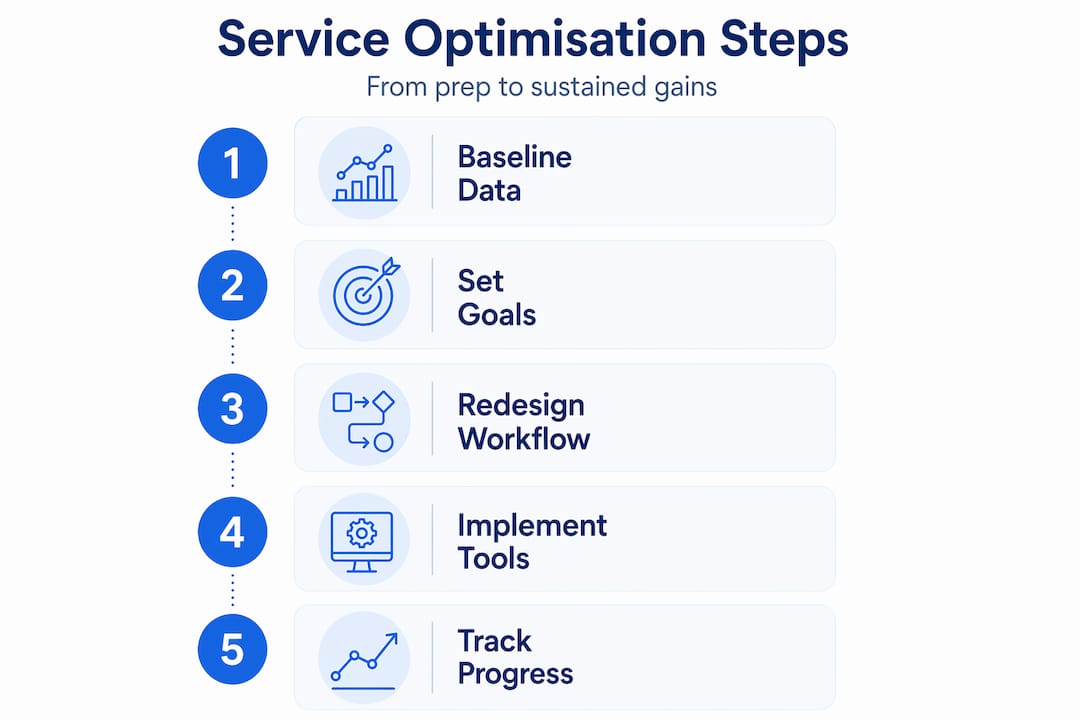 Service Optimisation Steps

From prep to sustained gains

1 Baseline Data

2 Set Goals

3 Redesign Workflow

4 Implement Tools

5 Track Progress